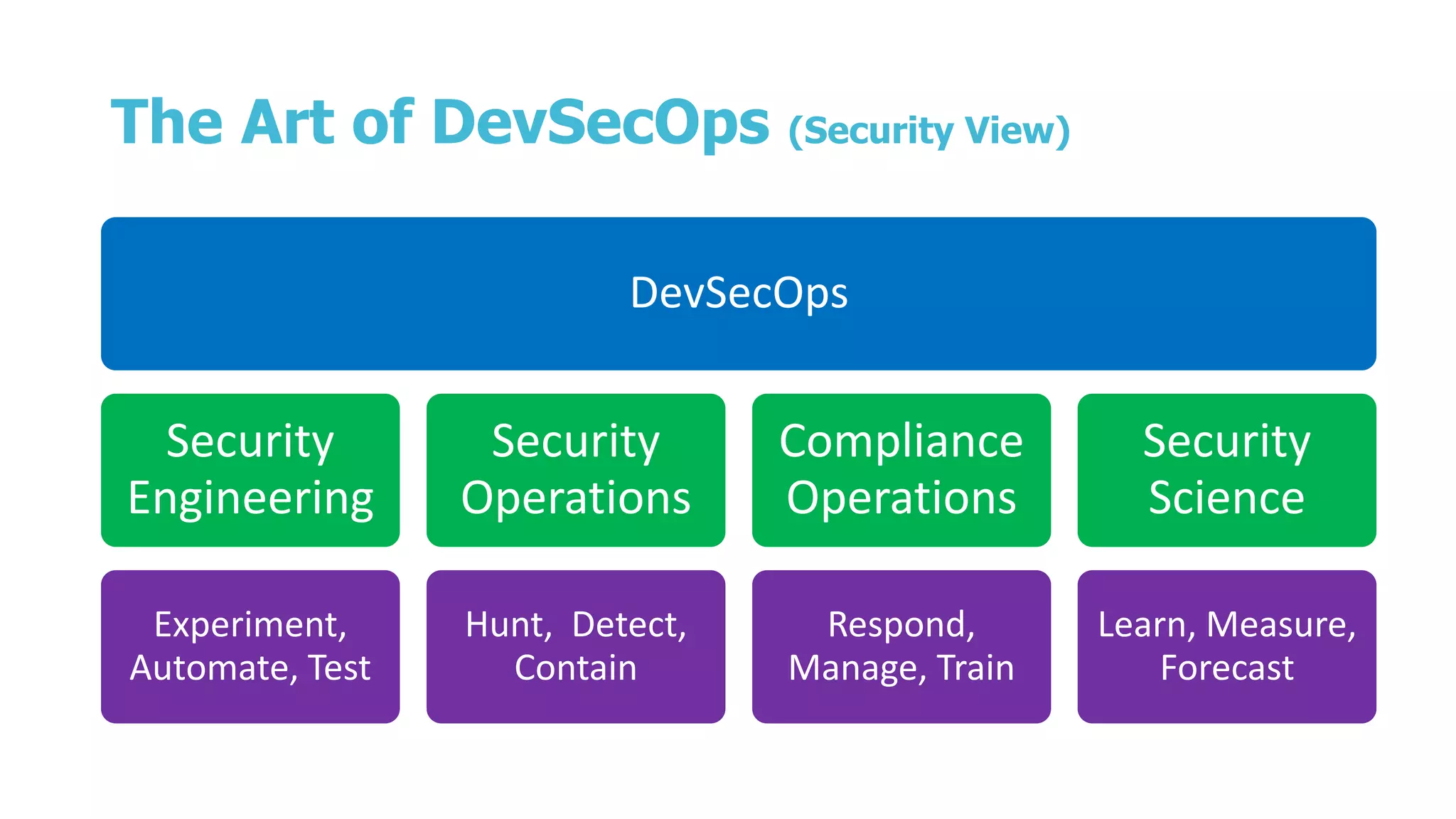 The Art of DevSecOps (Security View)

DevSecOps

Security Engineering

Security Operations

Compliance Operations

Security Science

Experiment, Automate, Test

Hunt, Detect, Contain

Respond, Manage, Train

Learn, Measure, Forecast